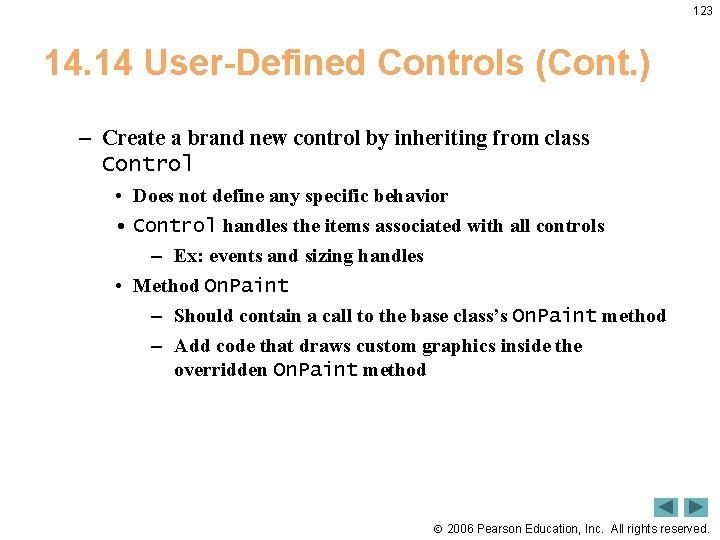 123

14.14 User-Defined Controls (Cont.)

– Create a brand new control by inheriting from class Control

• Does not define any specific behavior

• Control handles the items associated with all controls

– Ex: events and sizing handles

• Method OnPaint

– Should contain a call to the base class's OnPaint method

– Add code that draws custom graphics inside the overridden OnPaint method

© 2006 Pearson Education, Inc. All rights reserved.